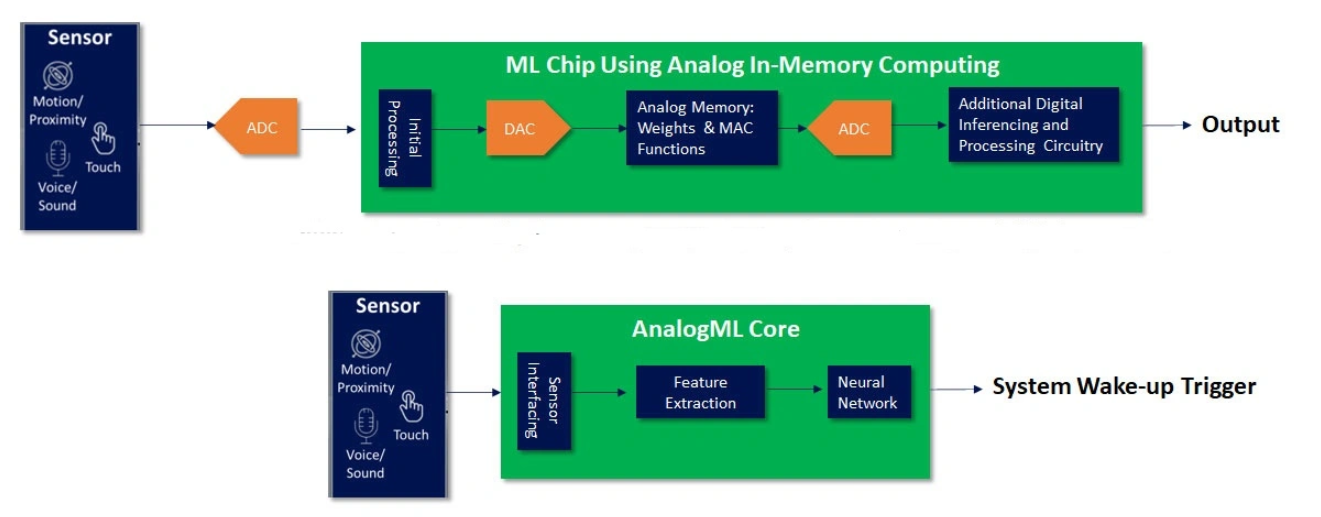 Sensor

Motion/ Proximity

Touch

Voice/ Sound

ADC

ML Chip Using Analog In-Memory Computing

Initial Processing

DAC

Analog Memory: Weights & MAC Functions

ADC

Additional Digital Inferencing and Processing Circuitry

Output

Sensor

Motion/ Proximity

Touch

Voice/ Sound

AnalogML Core

Sensor Interfacing

Feature Extraction

Neural Network

System Wake-up Trigger